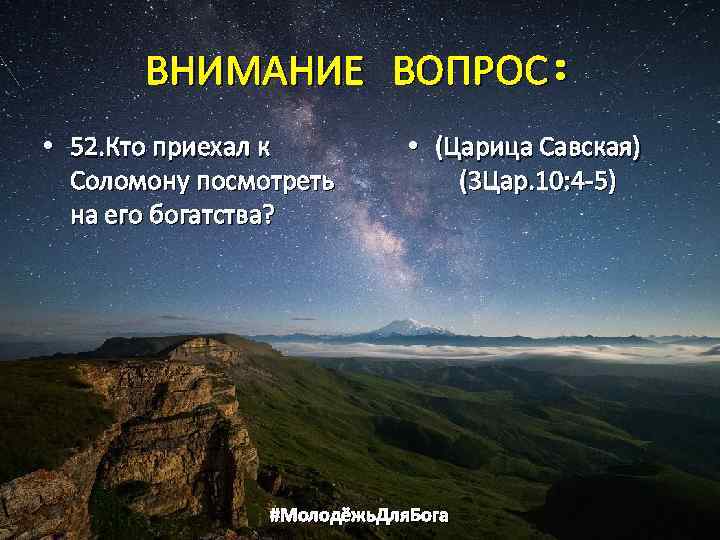 ВНИМАНИЕ ВОПРОС:

• 52.Кто приехал к Соломону посмотреть на его богатства?

• (Царица Савская) (3Цар.10:4-5)

#МолодёжьДляБога